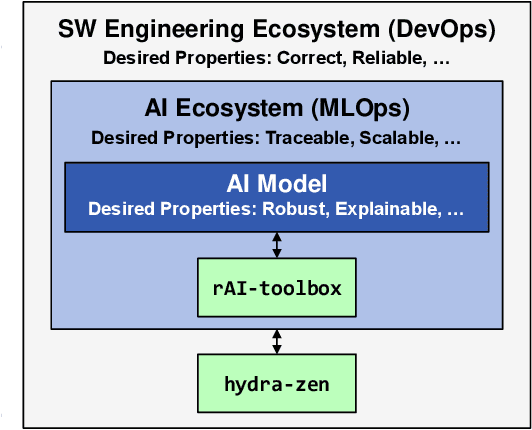 SW Engineering Ecosystem (DevOps)
Desired Properties: Correct, Reliable, ...

AI Ecosystem (MLOps)
Desired Properties: Traceable, Scalable, ...

AI Model
Desired Properties: Robust, Explainable, ...

rAI-toolbox

hydra-zen